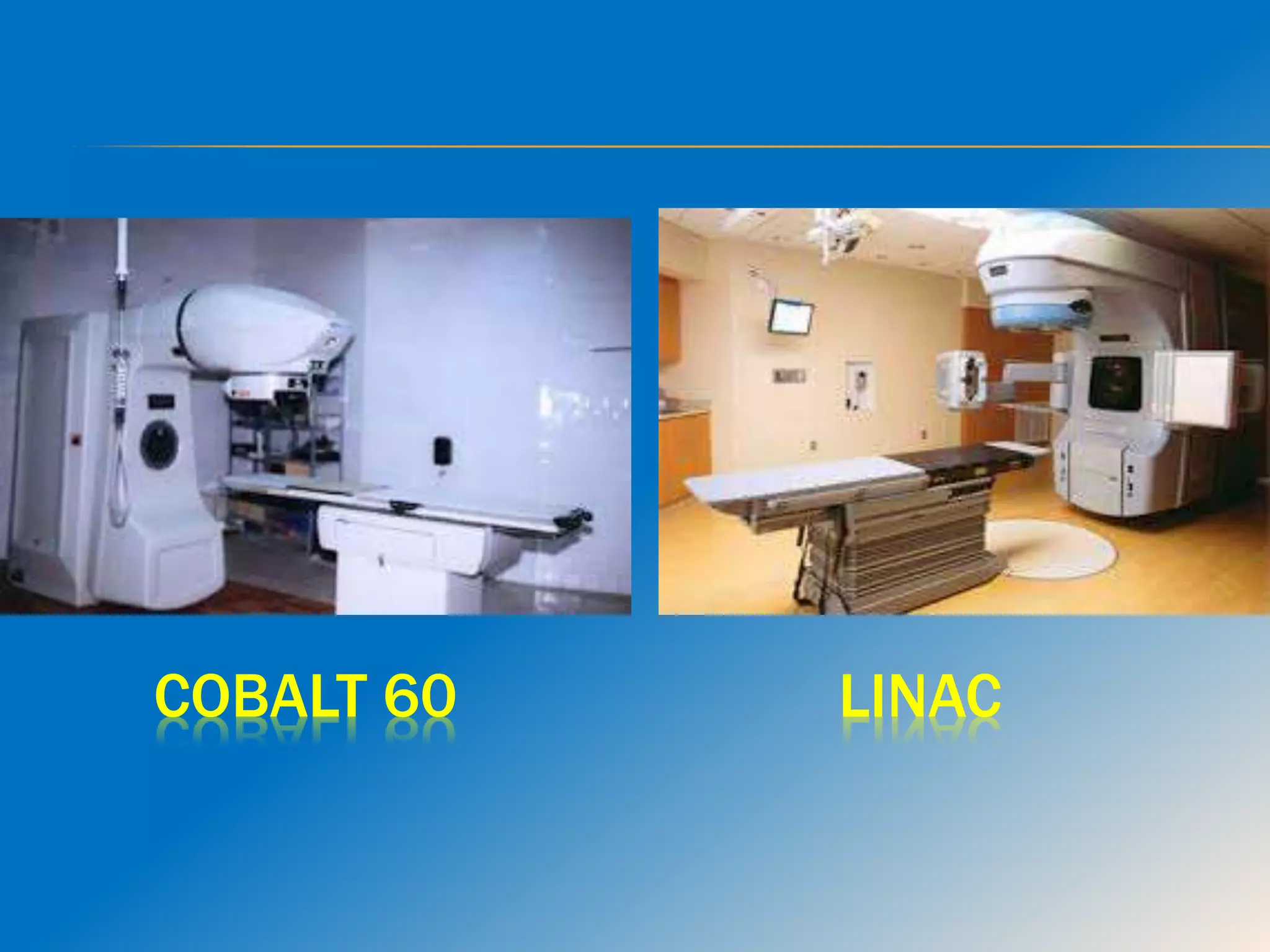 COBALT 60

LINAC